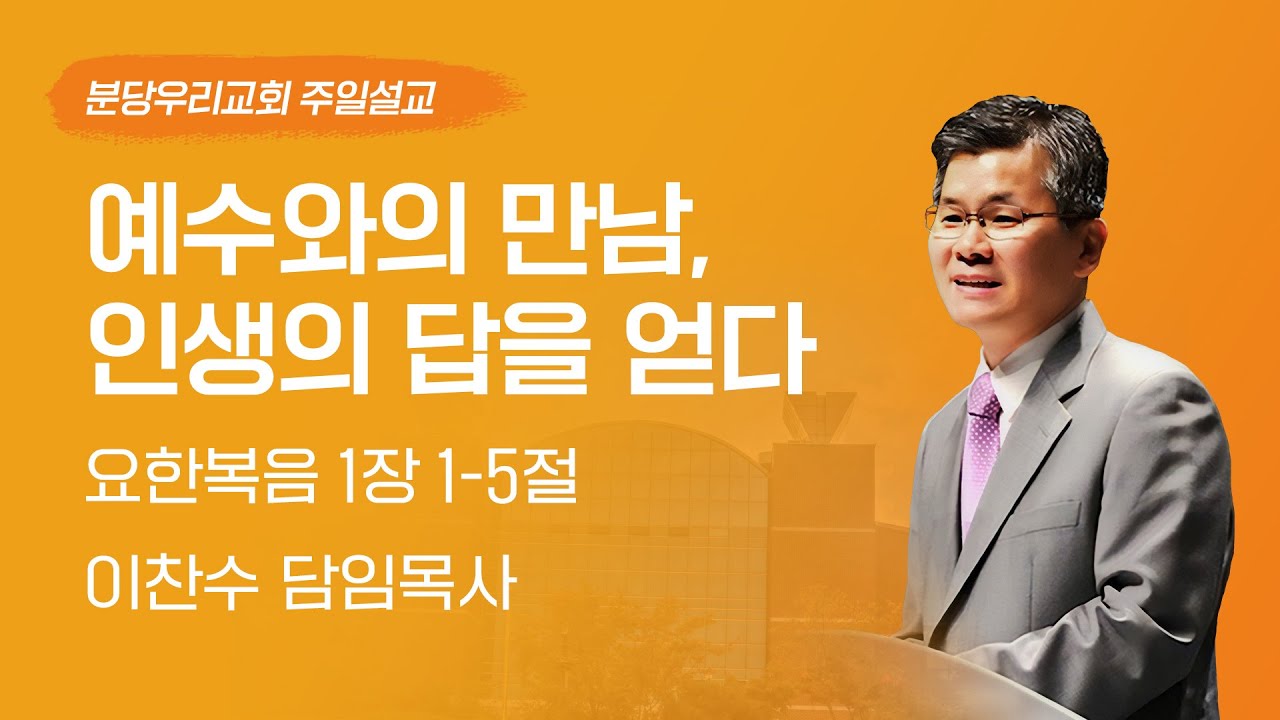 분당우리교회 주일설교

예수와의 만남, 인생의 답을 얻다

요한복음 1장 1-5절

이찬수 담임목사